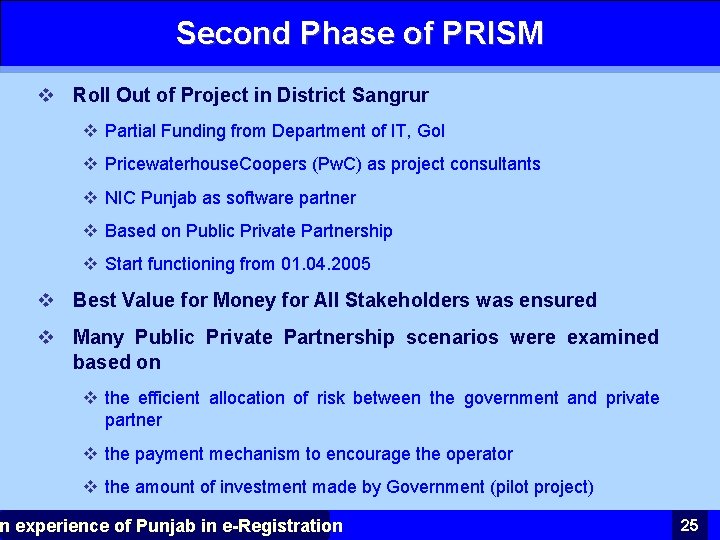 Second Phase of PRISM

❖ Roll Out of Project in District Sangrur

❖ Partial Funding from Department of IT, GoI

❖ PricewaterhouseCoopers (PwC) as project consultants

❖ NIC Punjab as software partner

❖ Based on Public Private Partnership

❖ Start functioning from 01.04.2005

❖ Best Value for Money for All Stakeholders was ensured

❖ Many Public Private Partnership scenarios were examined based on

❖ the efficient allocation of risk between the government and private partner

❖ the payment mechanism to encourage the operator

❖ the amount of investment made by Government (pilot project)

n experience of Punjab in e-Registration

25